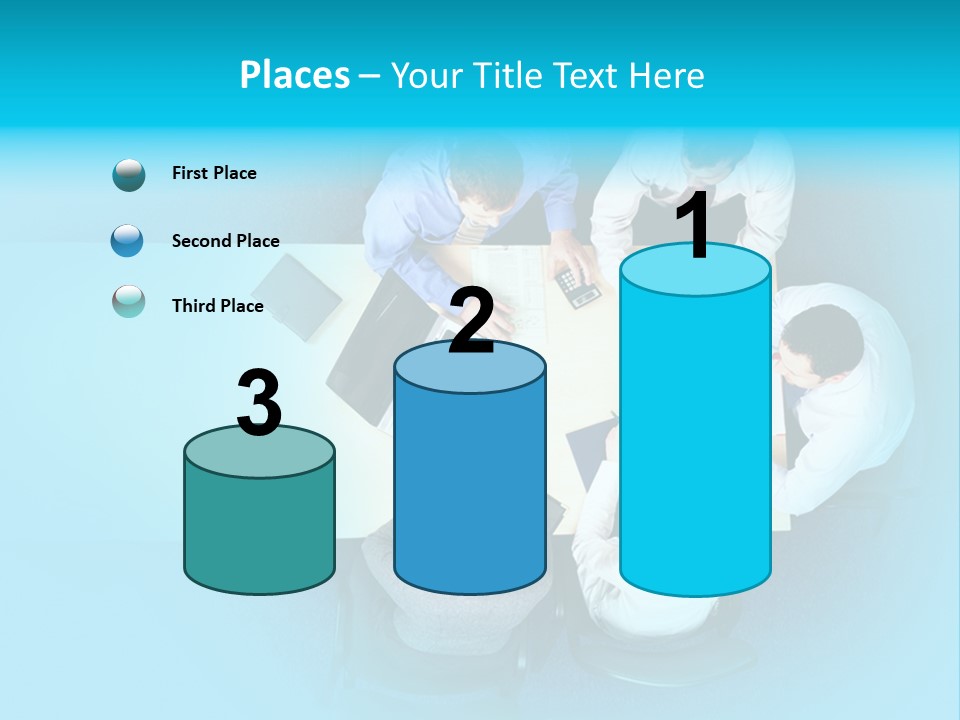 Places – Your Title Text Here

First Place

Second Place

Third Place

3

2

1